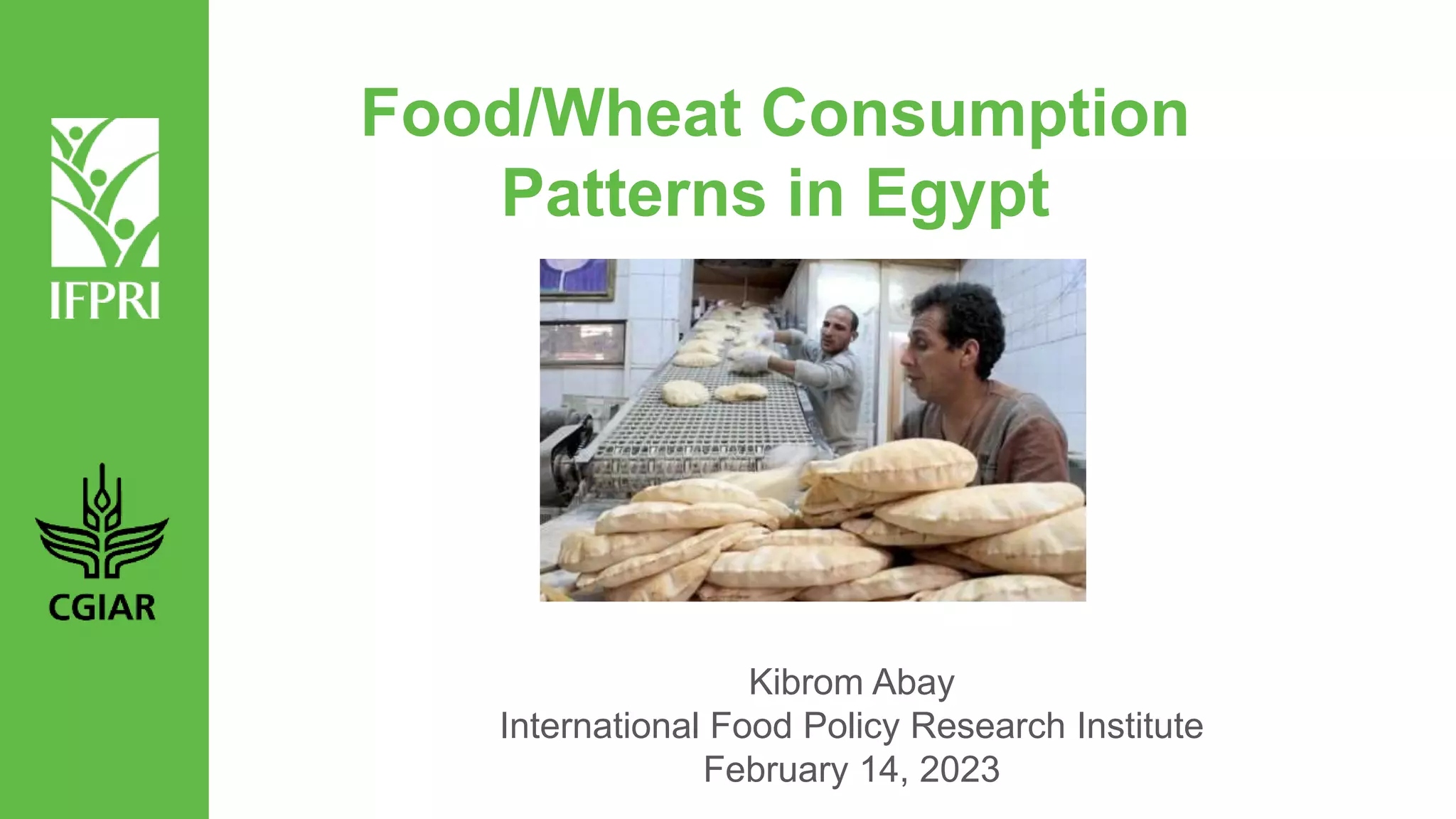 IFPRI

CGIAR

Food/Wheat Consumption Patterns in Egypt

Kibrom Abay
International Food Policy Research Institute
February 14, 2023